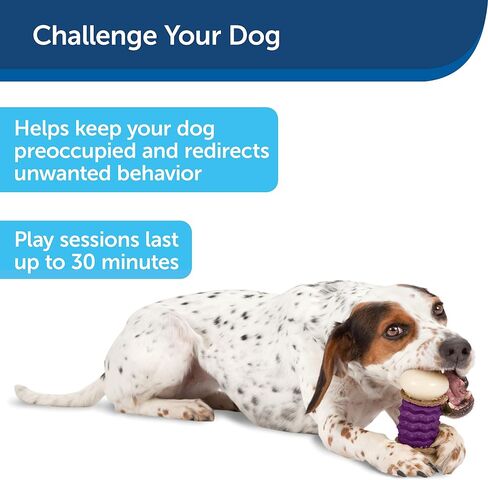 Challenge Your Dog

Helps keep your dog preoccupied and redirects unwanted behavior

Play sessions last up to 30 minutes